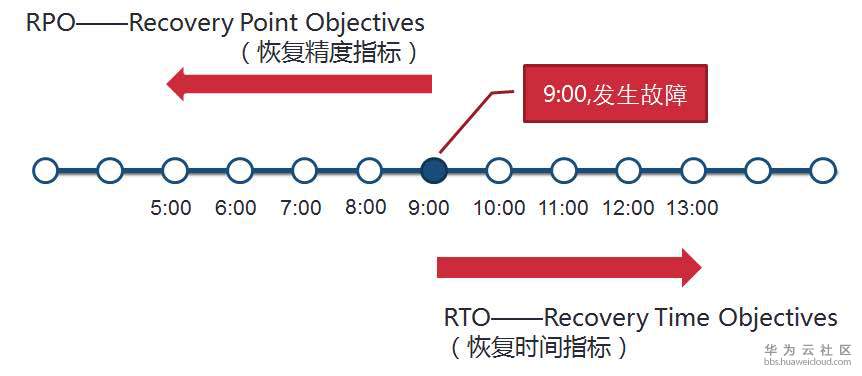 RPO——Recovery Point Objectives
（恢复精度指标）

9:00,发生故障

5:00 6:00 7:00 8:00 9:00 10:00 11:00 12:00 13:00

RTO——Recovery Time Objectives
（恢复时间指标）

华为云社区
bbs.huaweicloud.com